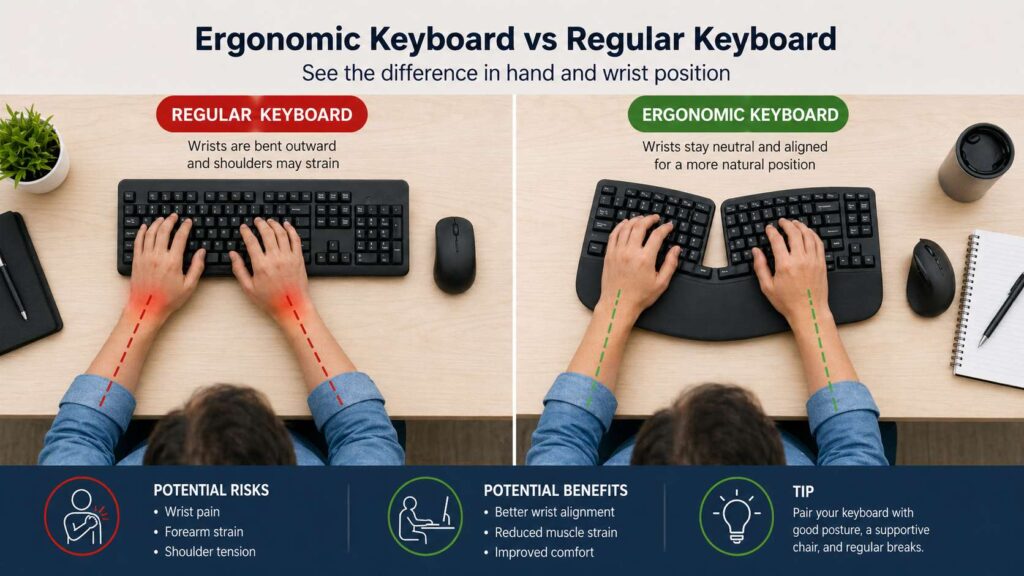 Ergonomic Keyboard vs Regular Keyboard

See the difference in hand and wrist position

REGULAR KEYBOARD

Wrists are bent outward and shoulders may strain

ERGONOMIC KEYBOARD

Wrists stay neutral and aligned for a more natural position

POTENTIAL RISKS

• Wrist pain
• Forearm strain
• Shoulder tension

POTENTIAL BENEFITS

• Better wrist alignment
• Reduced muscle strain
• Improved comfort

TIP

Pair your keyboard with good posture, a supportive chair, and regular breaks.